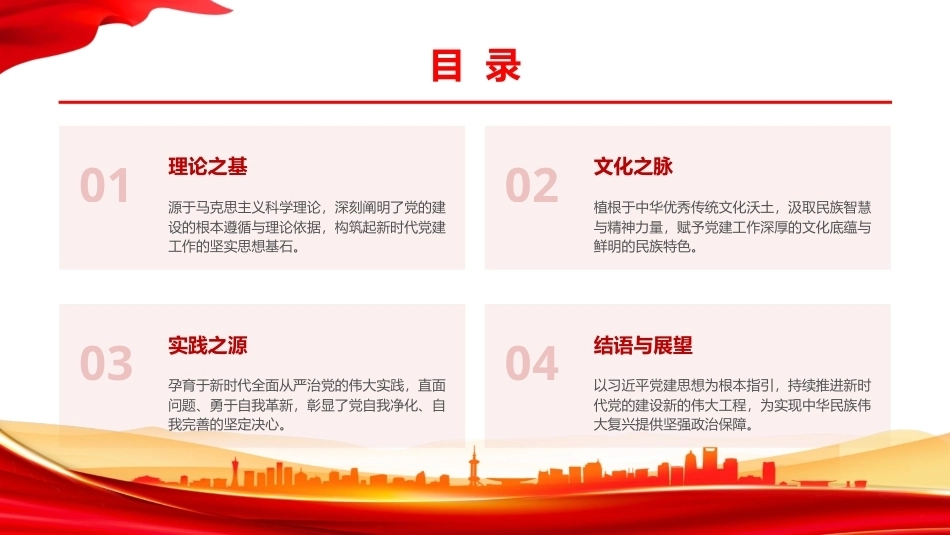 目 录

01

理论之基

源于马克思主义科学理论，深刻阐明了党的建设的根本遵循与理论依据，构筑起新时代党建工作的坚实思想基石。

02

文化之脉

植根于中华优秀传统文化沃土，汲取民族智慧与精神力量，赋予党建工作深厚的文化底蕴与鲜明的民族特色。

03

实践之源

孕育于新时代全面从严治党的伟大实践，直面问题、勇于自我革新，彰显了党自我净化、自我完善的坚定决心。

04

结语与展望

以习近平党建思想为根本指引，持续推进新时代党的建设新的伟大工程，为实现中华民族伟大复兴提供坚强政治保障。